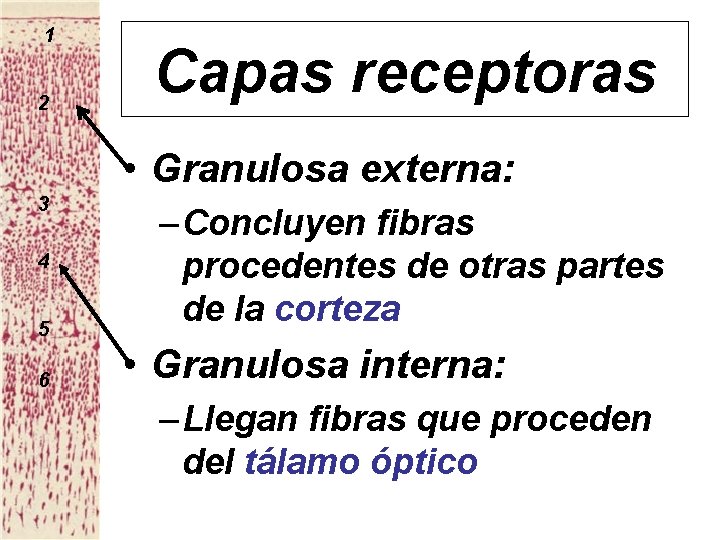 1
2
3
4
5
6

Capas receptoras

• Granulosa externa:
– Concluyen fibras procedentes de otras partes de la corteza

• Granulosa interna:
– Llegan fibras que proceden del tálamo óptico